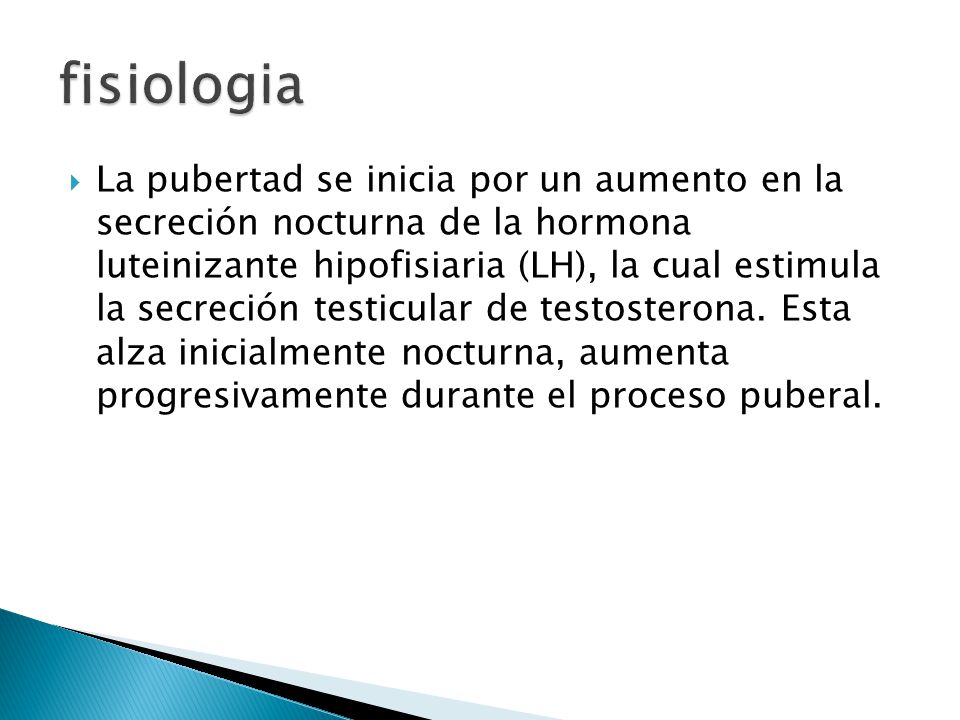 fisiologia

La pubertad se inicia por un aumento en la secreción nocturna de la hormona luteinizante hipofisiaria (LH), la cual estimula la secreción testicular de testosterona. Esta alza inicialmente nocturna, aumenta progresivamente durante el proceso puberal.